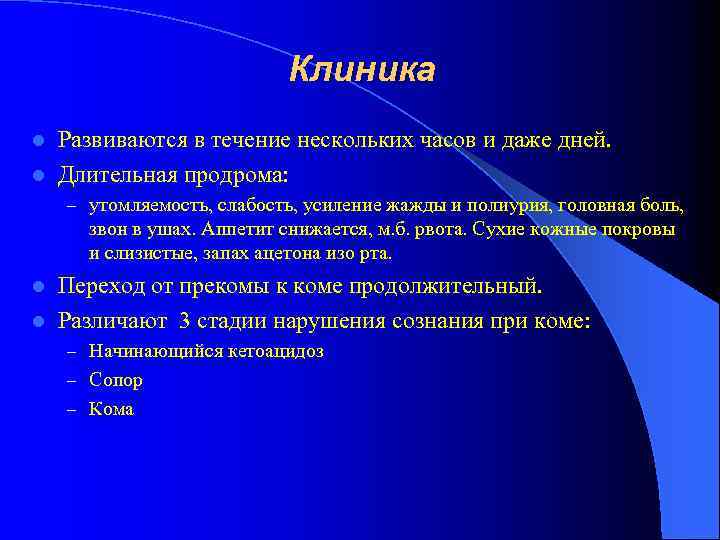 Клиника

Развиваются в течение нескольких часов и даже дней.

Длительная продрома:

– утомляемость, слабость, усиление жажды и полиурия, головная боль, звон в ушах. Аппетит снижается, м.б. рвота. Сухие кожные покровы и слизистые, запах ацетона изо рта.

Переход от прекомы к коме продолжительный.

Различают 3 стадии нарушения сознания при коме:

– Начинающийся кетоацидоз

– Сопор

– Кома